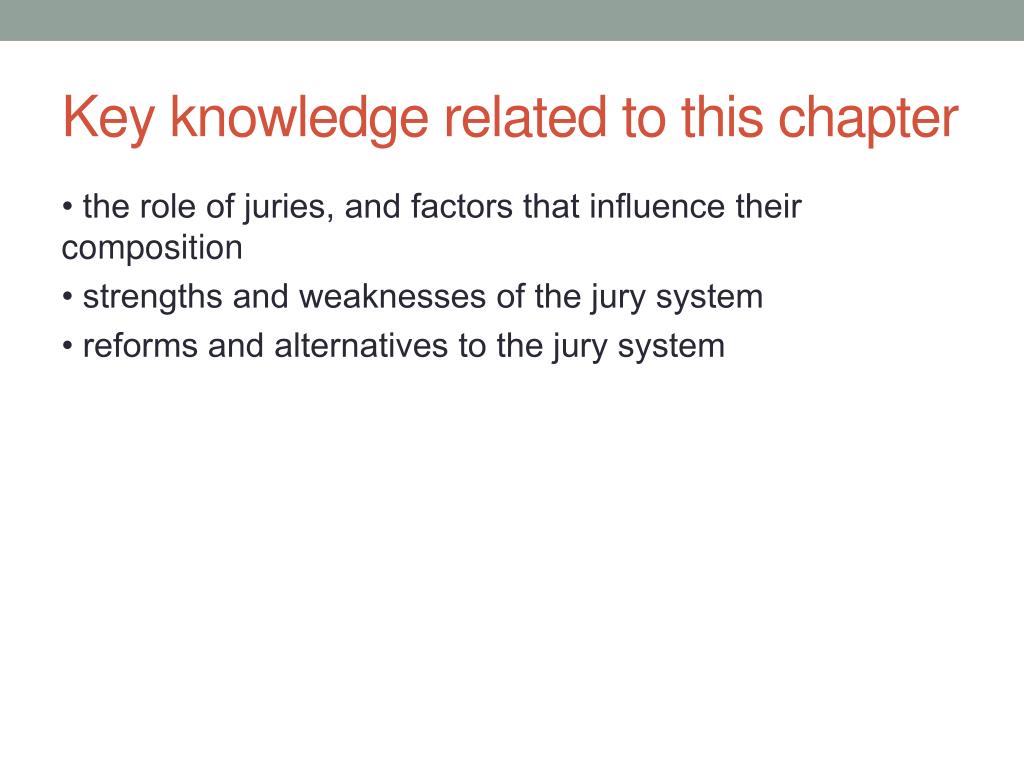 Key knowledge related to this chapter

• the role of juries, and factors that influence their composition
• strengths and weaknesses of the jury system
• reforms and alternatives to the jury system